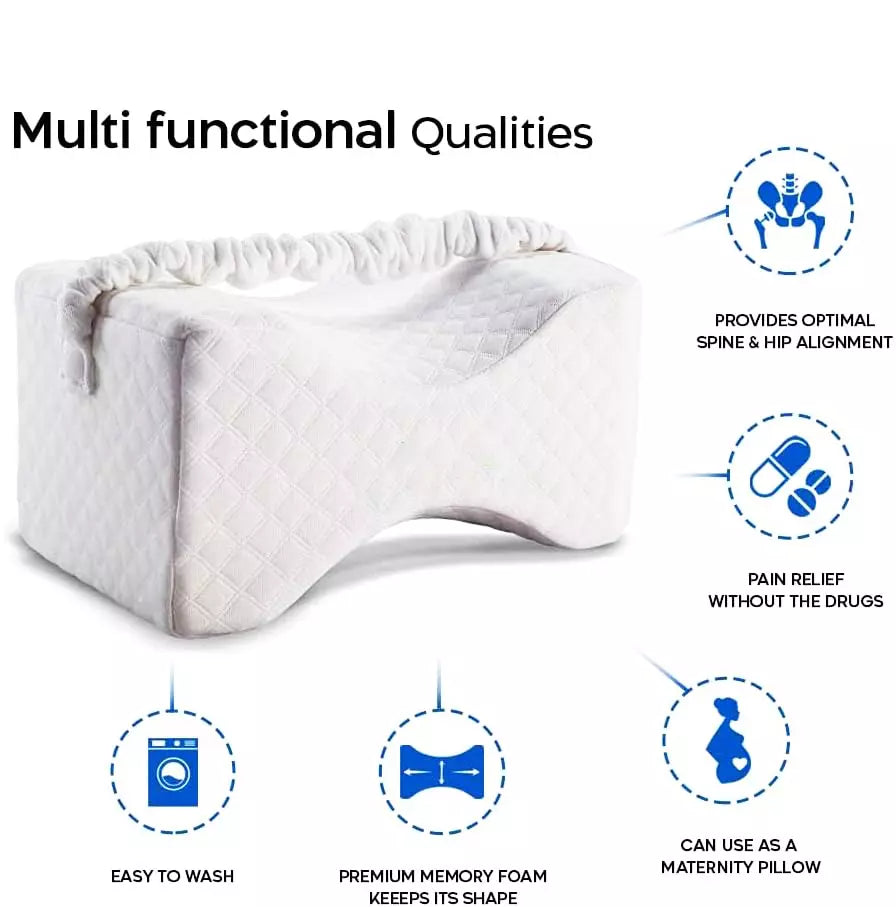 Multi functional Qualities

PROVIDES OPTIMAL SPINE & HIP ALIGNMENT

PAIN RELIEF WITHOUT THE DRUGS

EASY TO WASH

PREMIUM MEMORY FOAM KEEEPS ITS SHAPE

CAN USE AS A MATERNITY PILLOW